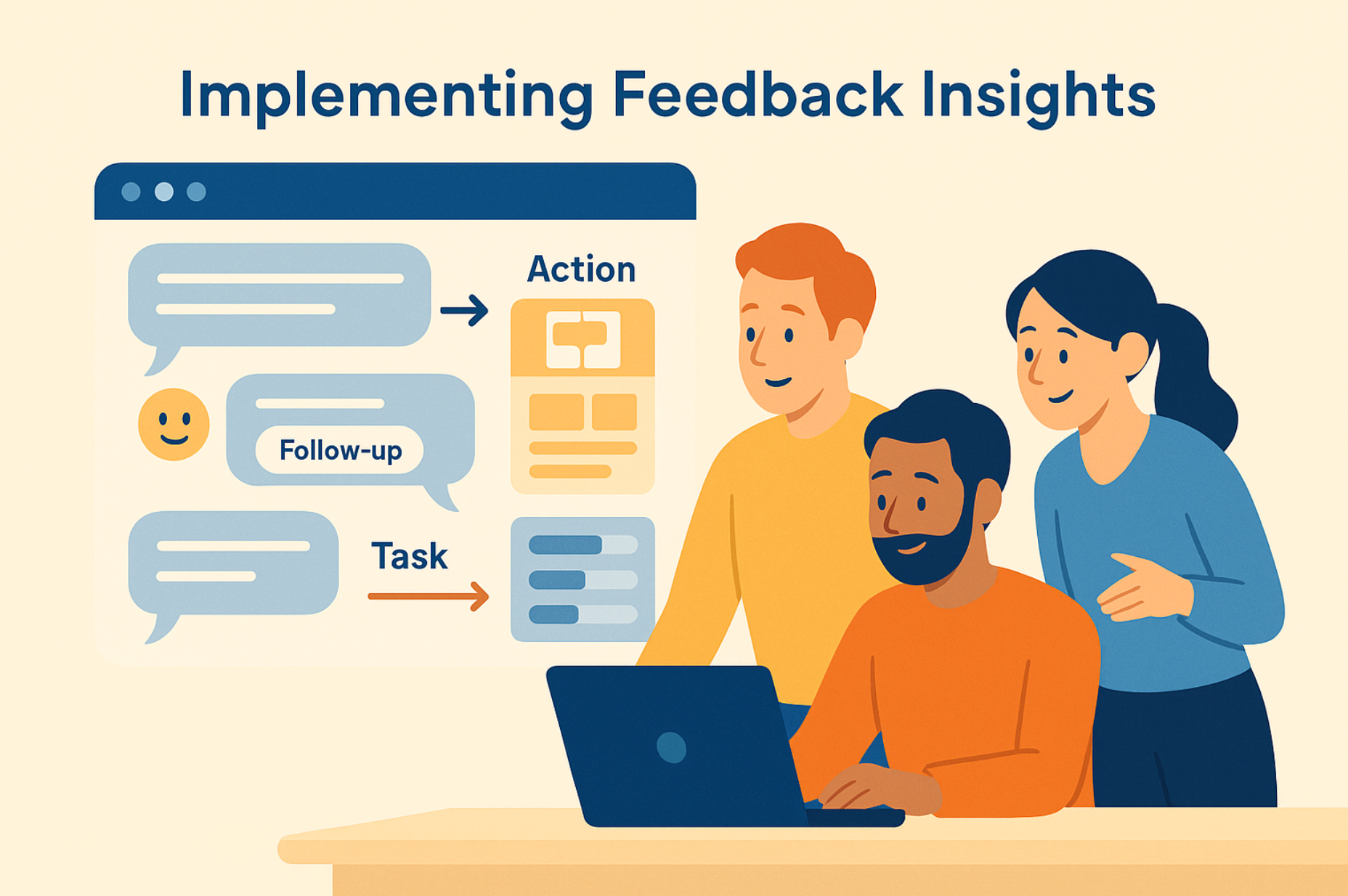 Implementing Feedback Insights

Action

Follow-up

Task